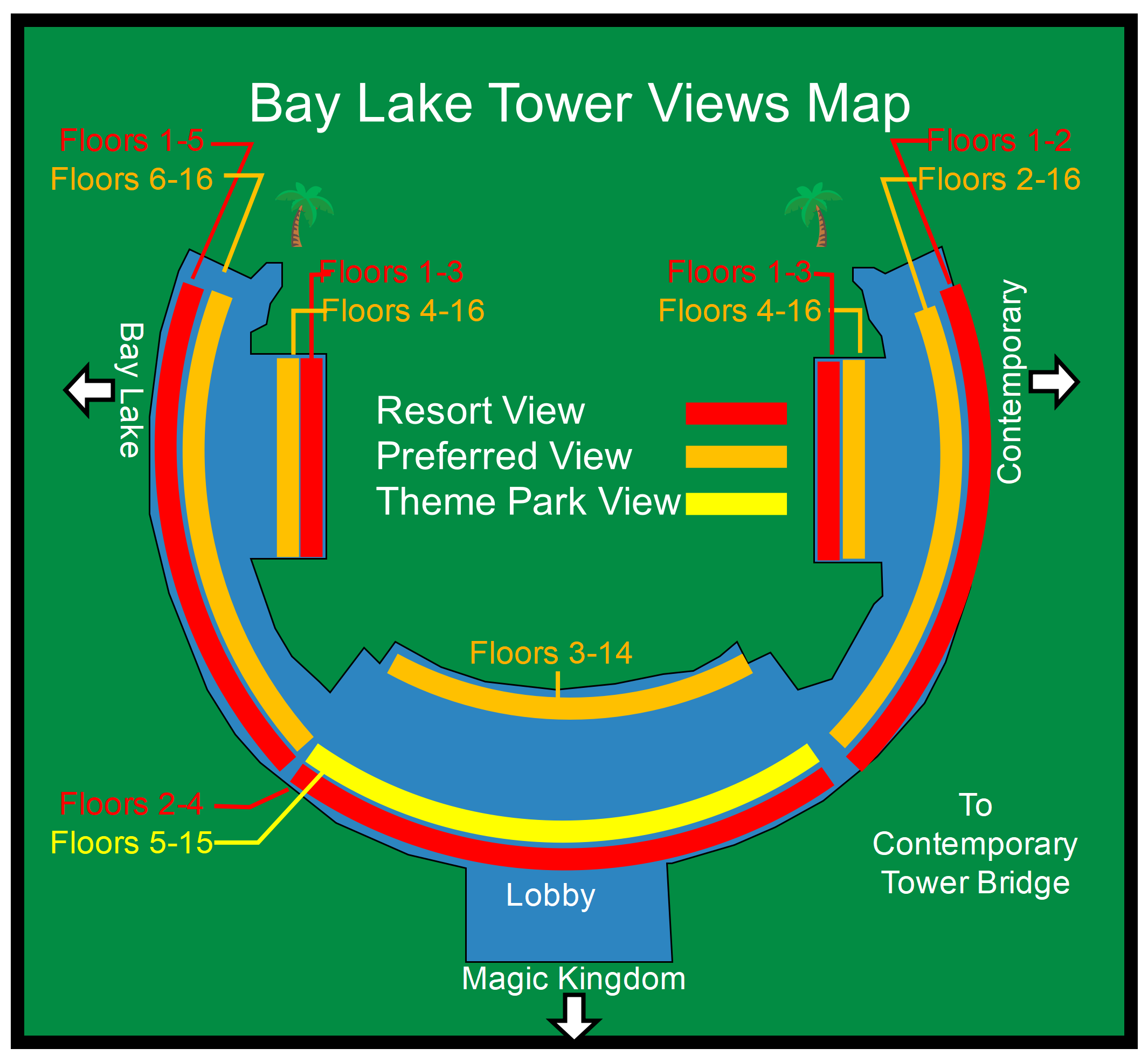 Bay Lake Tower Views Map

Floors 1-5
Floors 6-16

Floors 1-2
Floors 2-16

Floors 1-3
Floors 4-16

Floors 1-3
Floors 4-16

Bay Lake

Contemporary

Resort View
Preferred View
Theme Park View

Floors 3-14

Floors 2-4
Floors 5-15

To Contemporary Tower Bridge

Lobby

Magic Kingdom